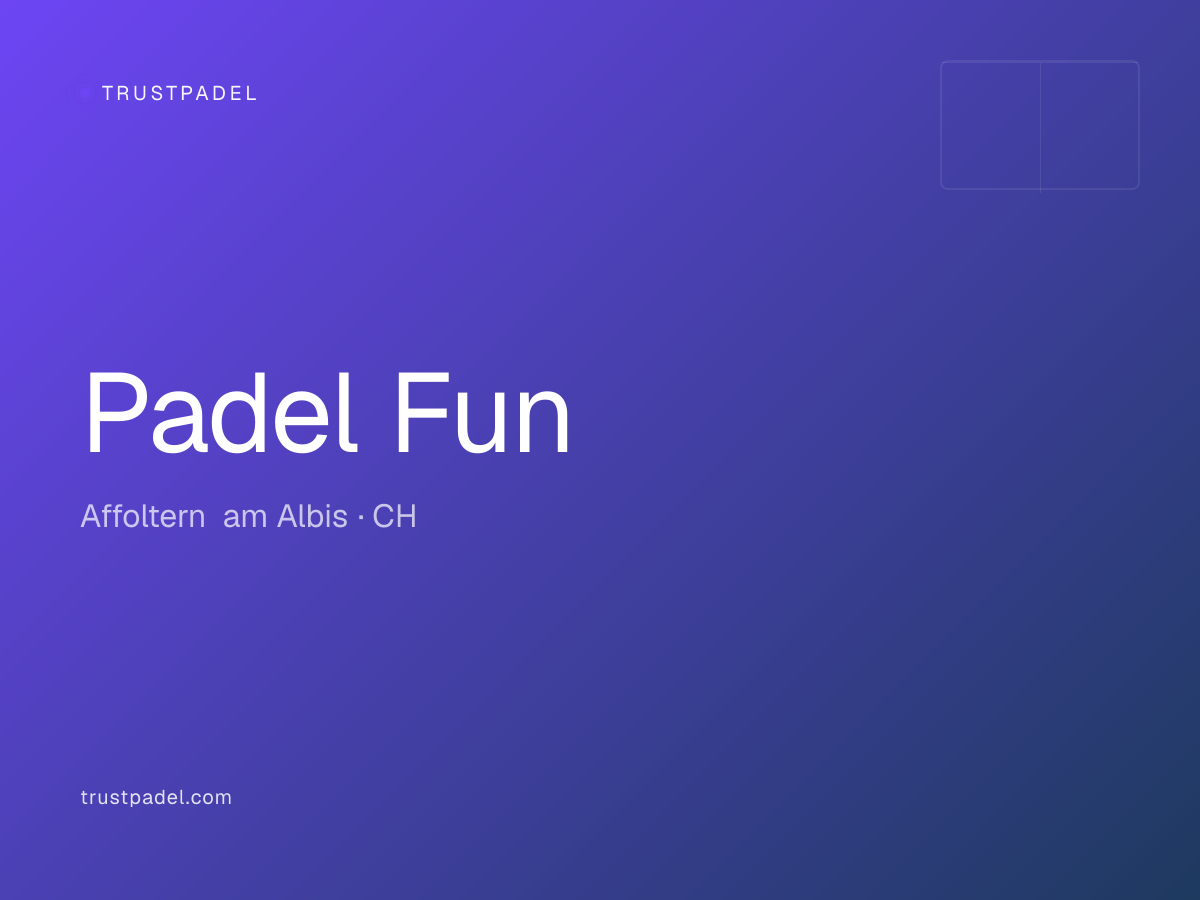 TRUSTPADEL

Padel Fun

Affoltern am Albis · CH

trustpadel.com